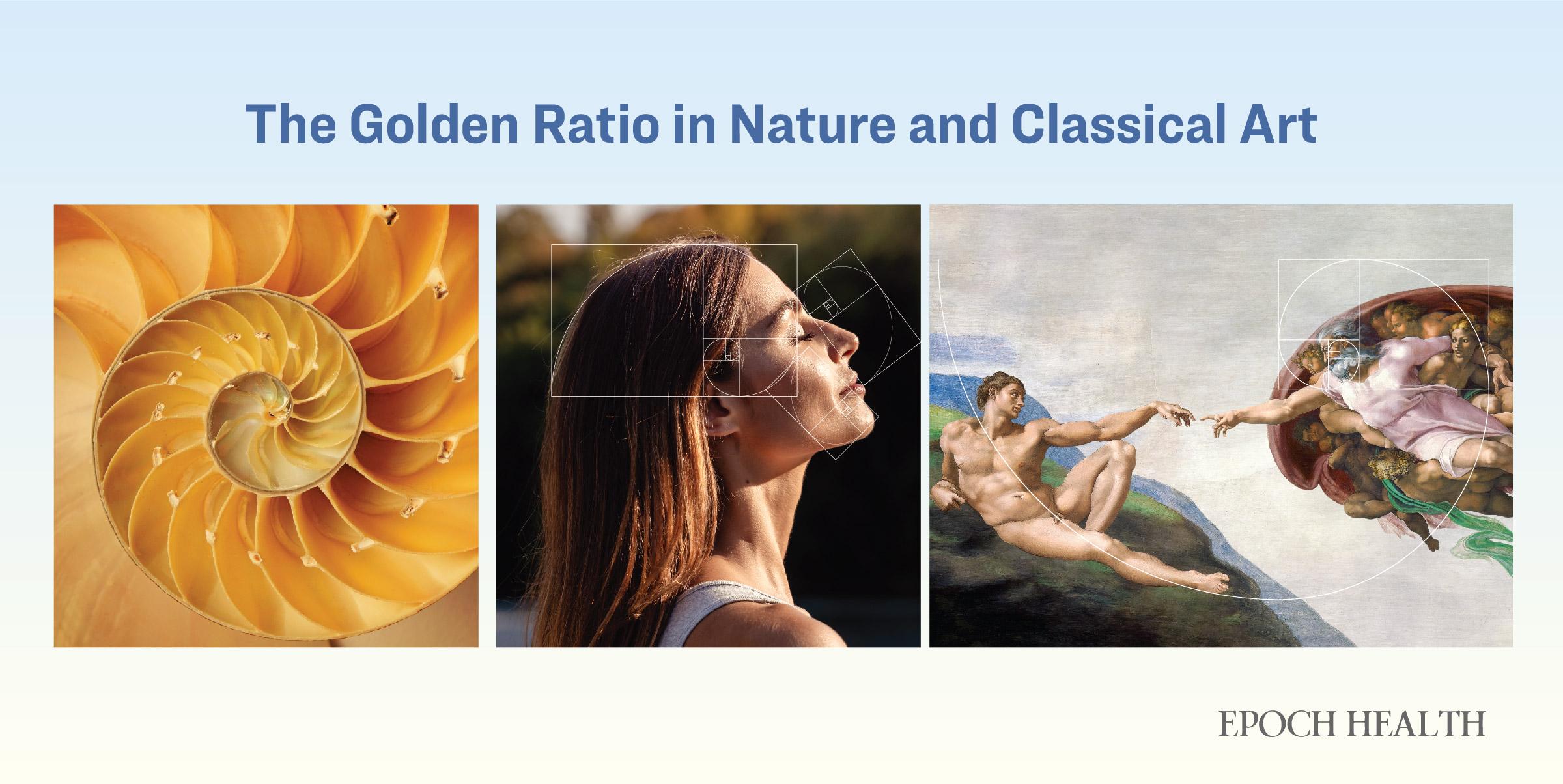 The Golden Ratio in Nature and Classical Art

EPOCH HEALTH